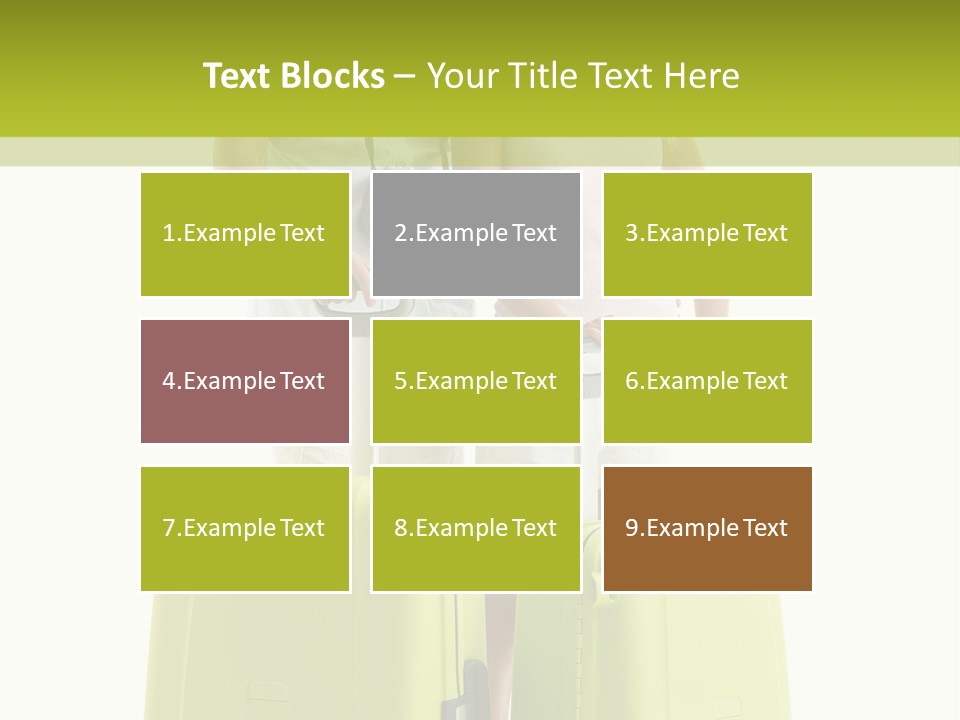 Text Blocks – Your Title Text Here

1.Example Text

2.Example Text

3.Example Text

4.Example Text

5.Example Text

6.Example Text

7.Example Text

8.Example Text

9.Example Text